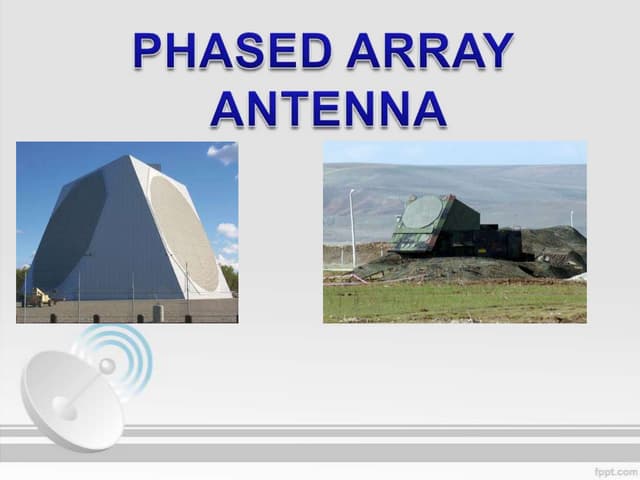 PHASED ARRAY ANTENNA

fppt.com